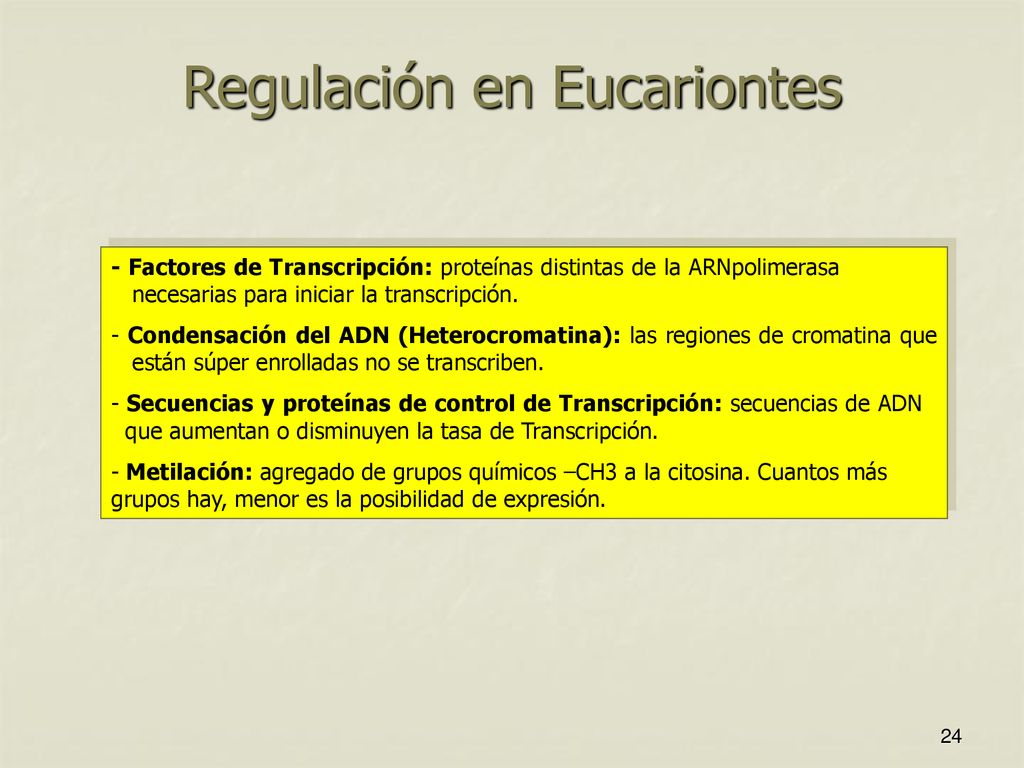 Regulación en Eucariontes

- Factores de Transcripción: proteínas distintas de la ARNpolimerasa necesarias para iniciar la transcripción.

- Condensación del ADN (Heterocromatina): las regiones de cromatina que están súper enrolladas no se transcriben.

- Secuencias y proteínas de control de Transcripción: secuencias de ADN que aumentan o disminuyen la tasa de Transcripción.

- Metilación: agregado de grupos químicos –CH3 a la citosina. Cuantos más grupos hay, menor es la posibilidad de expresión.

24